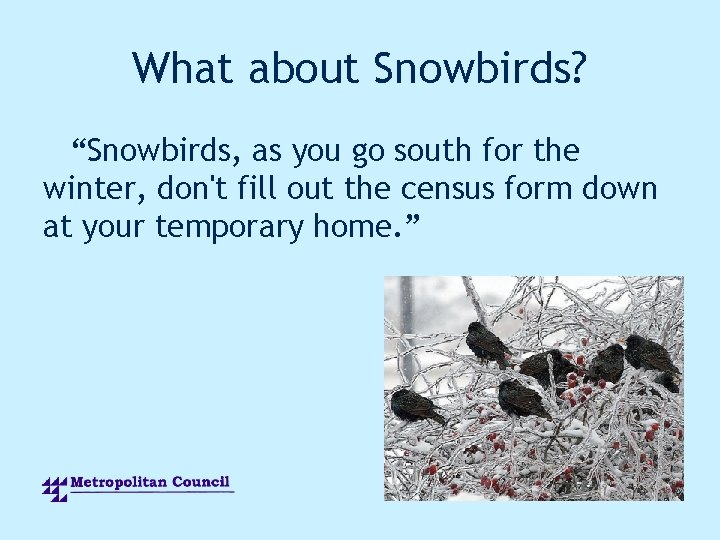 What about Snowbirds?

“Snowbirds, as you go south for the winter, don't fill out the census form down at your temporary home.”

Metropolitan Council